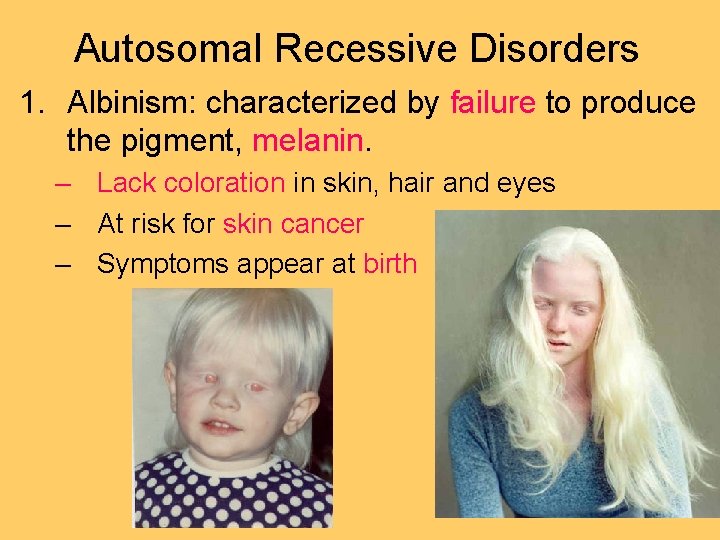 Autosomal Recessive Disorders

1. Albinism: characterized by failure to produce the pigment, melanin.

– Lack coloration in skin, hair and eyes
– At risk for skin cancer
– Symptoms appear at birth